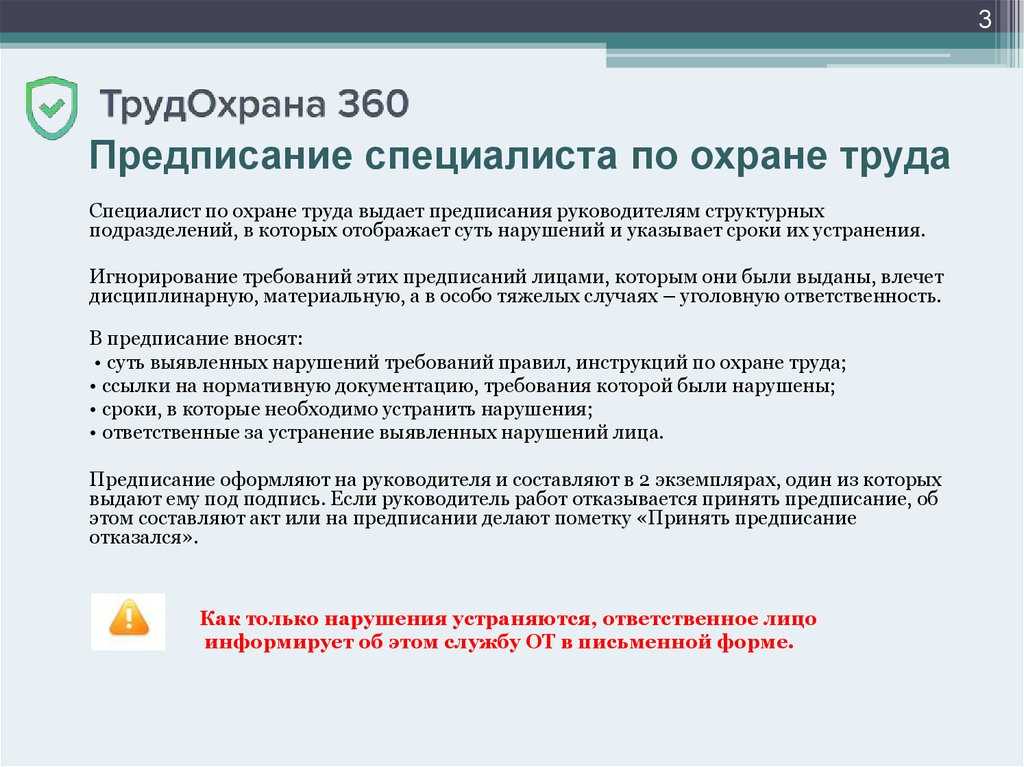 3

ТрудОхрана 360

Предписание специалиста по охране труда

Специалист по охране труда выдает предписания руководителям структурных подразделений, в которых отображает суть нарушений и указывает сроки их устранения.

Игнорирование требований этих предписаний лицами, которым они были выданы, влечет дисциплинарную, материальную, а в особо тяжелых случаях – уголовную ответственность.

В предписание вносят:
• суть выявленных нарушений требований правил, инструкций по охране труда;
• ссылки на нормативную документацию, требования которой были нарушены;
• сроки, в которые необходимо устранить нарушения;
• ответственные за устранение выявленных нарушений лица.

Предписание оформляют на руководителя и составляют в 2 экземплярах, один из которых выдают ему под подпись. Если руководитель работ отказывается принять предписание, об этом составляют акт или на предписании делают пометку «Принять предписание отказался».

Как только нарушения устраняются, ответственное лицо информирует об этом службу ОТ в письменной форме.